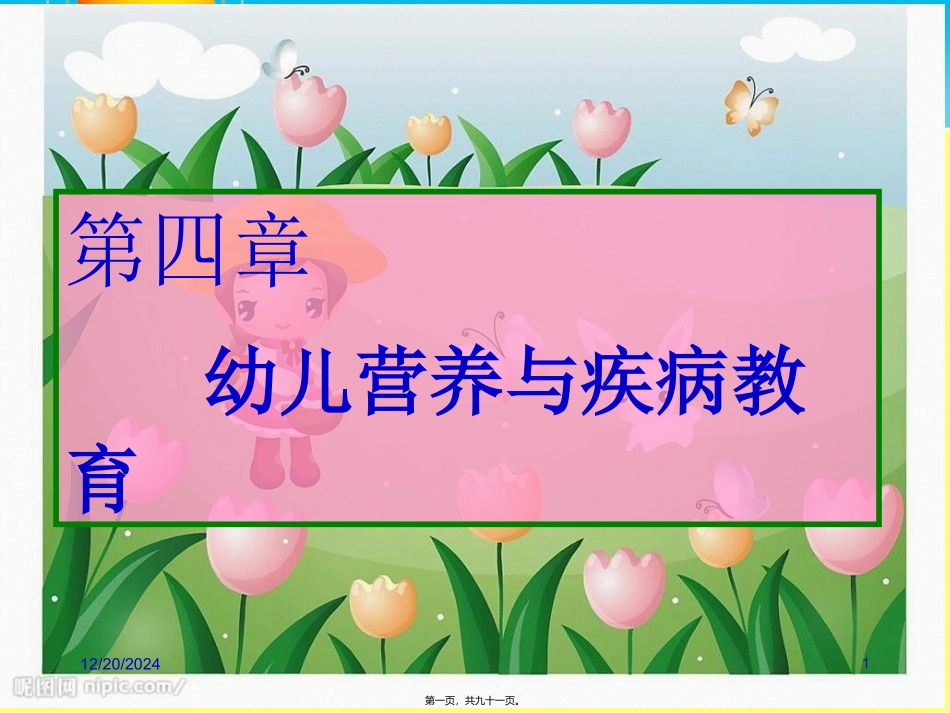 第四章

幼儿营养与疾病教育

12/20/2024

1

昵图网 nipic.com/

第一页，共九十一页。